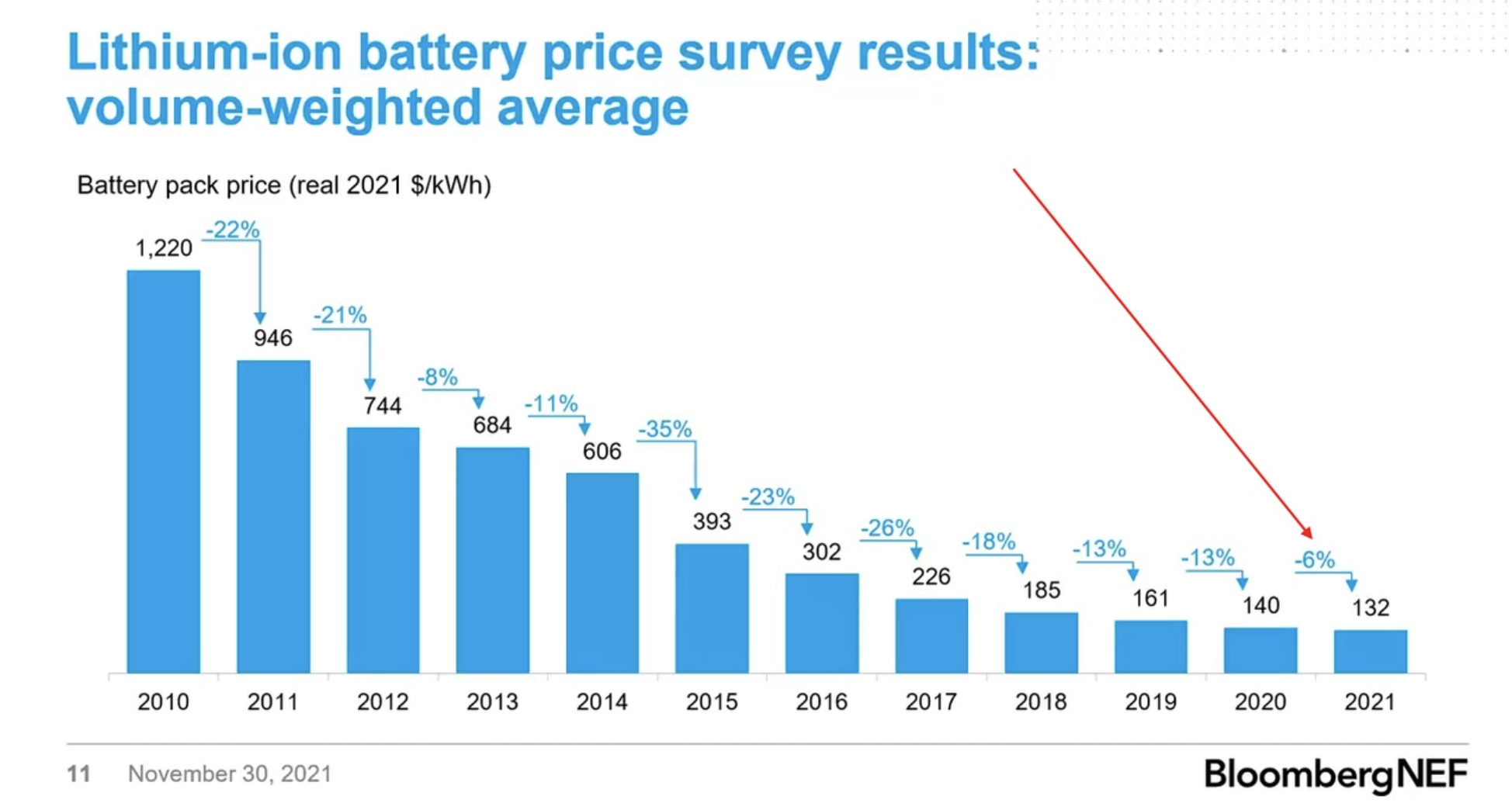 Lithium-ion battery price survey results: volume-weighted average

Battery pack price (real 2021 $/kWh)

1,220
-22%
946
-21%
744
-8%
684
-11%
606
-35%
393
-23%
302
-26%
226
-18%
185
-13%
161
-13%
140
-6%
132

2010 2011 2012 2013 2014 2015 2016 2017 2018 2019 2020 2021

11 November 30, 2021

BloombergNEF